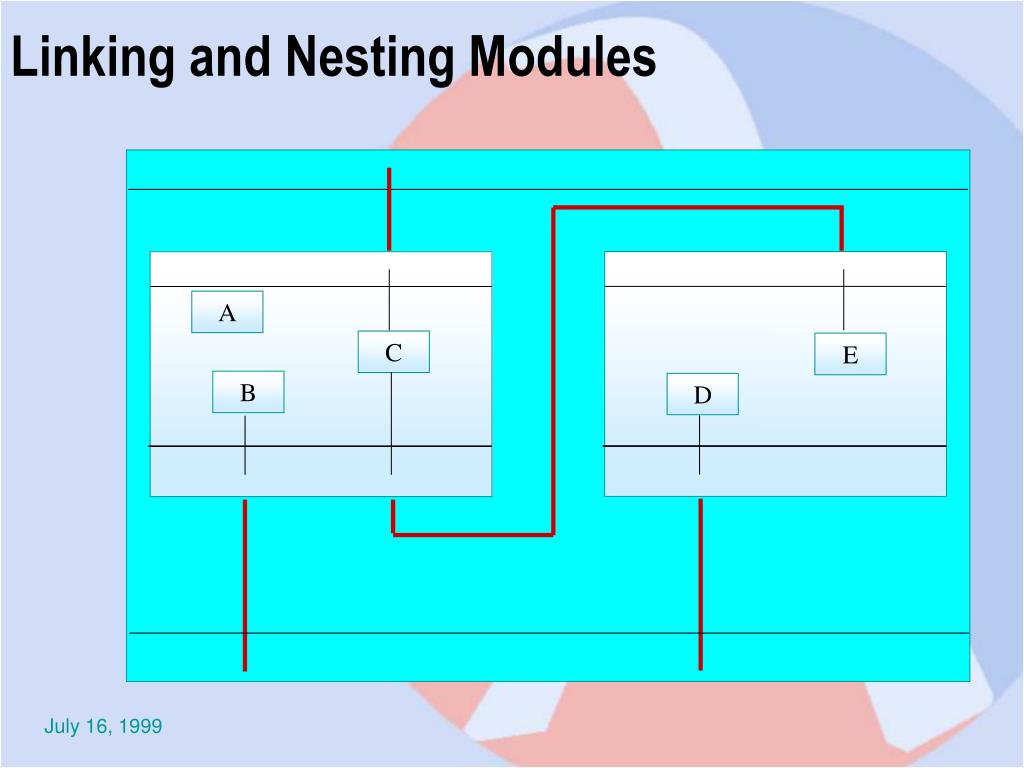 Linking and Nesting Modules

A

C

B

E

D

July 16, 1999